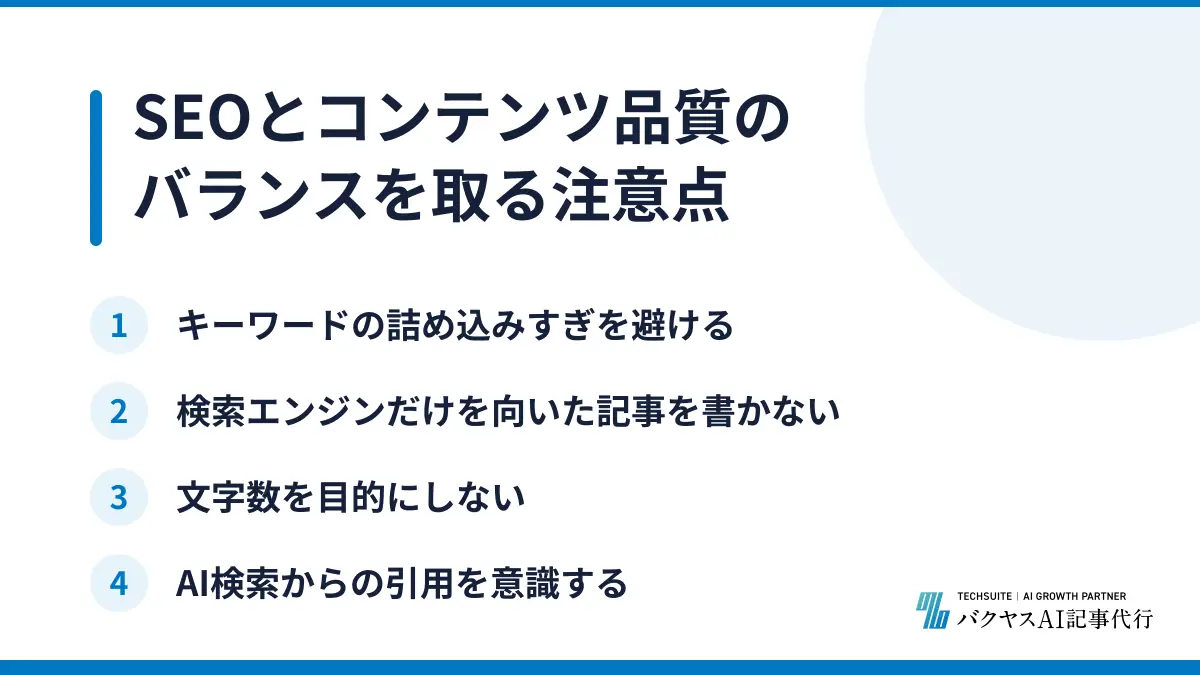 SEOとコンテンツ品質のバランスを取る注意点

1 キーワードの詰め込みすぎを避ける

2 検索エンジンだけを向いた記事を書かない

3 文字数を目的にしない

4 AI検索からの引用を意識する

TECHSUITE | AI GROWTH PARTNER
バクヤスAI記事代行